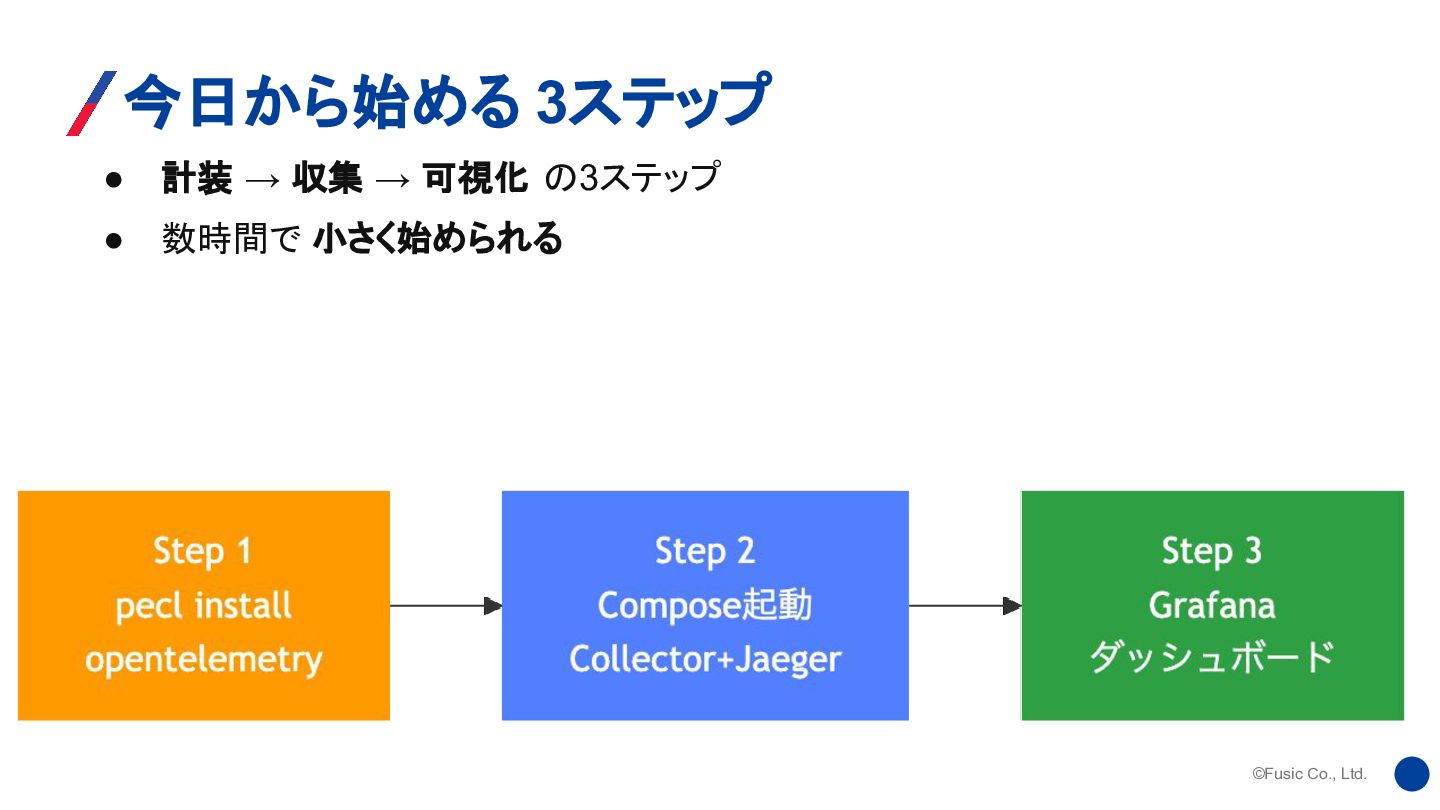 今日から始める 3ステップ

● 計装 → 収集 → 可視化 の3ステップ
● 数時間で 小さく始められる

Step 1
pecl install
opentelemetry

Step 2
Compose起動
Collector+Jaeger

Step 3
Grafana
ダッシュボード

©Fusic Co., Ltd.